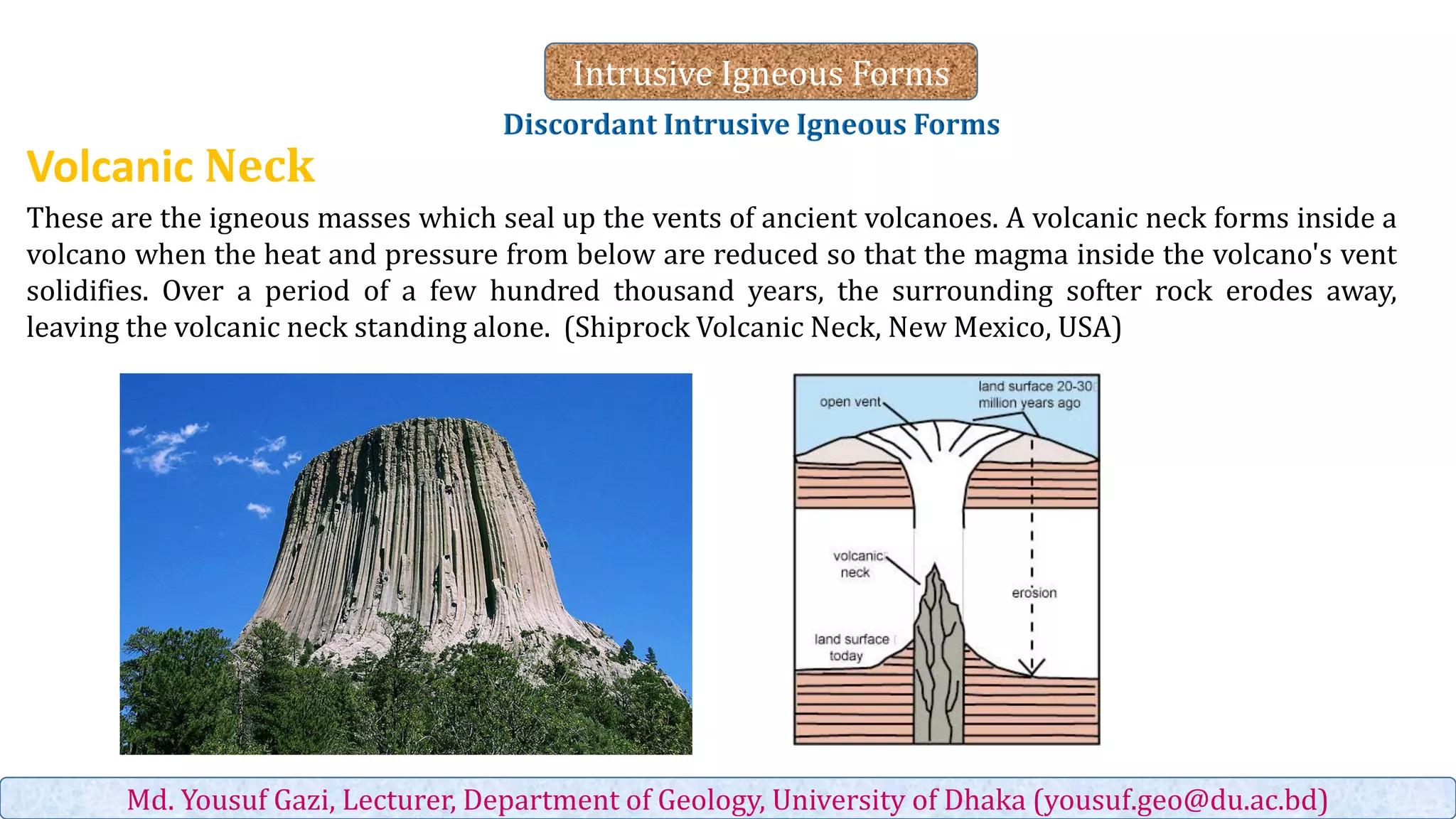 Intrusive Igneous Forms

Discordant Intrusive Igneous Forms

Volcanic Neck

These are the igneous masses which seal up the vents of ancient volcanoes. A volcanic neck forms inside a volcano when the heat and pressure from below are reduced so that the magma inside the volcano's vent solidifies. Over a period of a few hundred thousand years, the surrounding softer rock erodes away, leaving the volcanic neck standing alone. (Shiprock Volcanic Neck, New Mexico, USA)

open vent

land surface 20-30 million years ago

volcanic neck

erosion

land surface today

Md. Yousuf Gazi, Lecturer, Department of Geology, University of Dhaka (yousuf.geo@du.ac.bd)